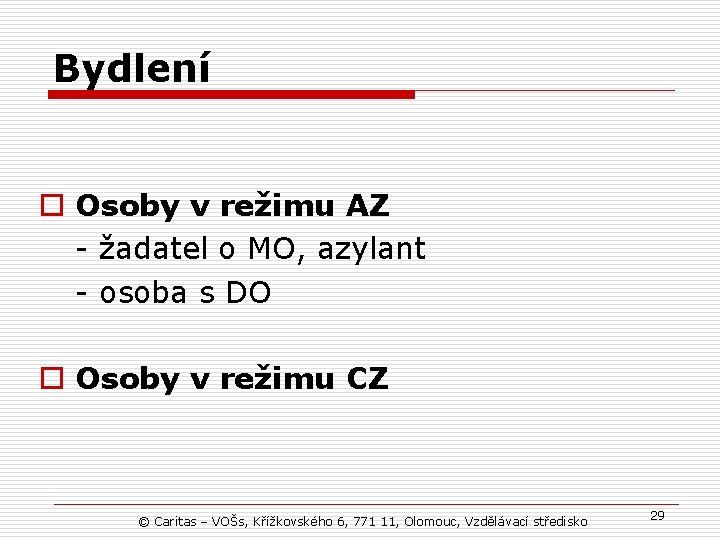 Bydlení

Osoby v režimu AZ
- žadatel o MO, azylant
- osoba s DO

Osoby v režimu CZ

© Caritas – VOŠs, Křížkovského 6, 771 11, Olomouc, Vzdělávací středisko

29